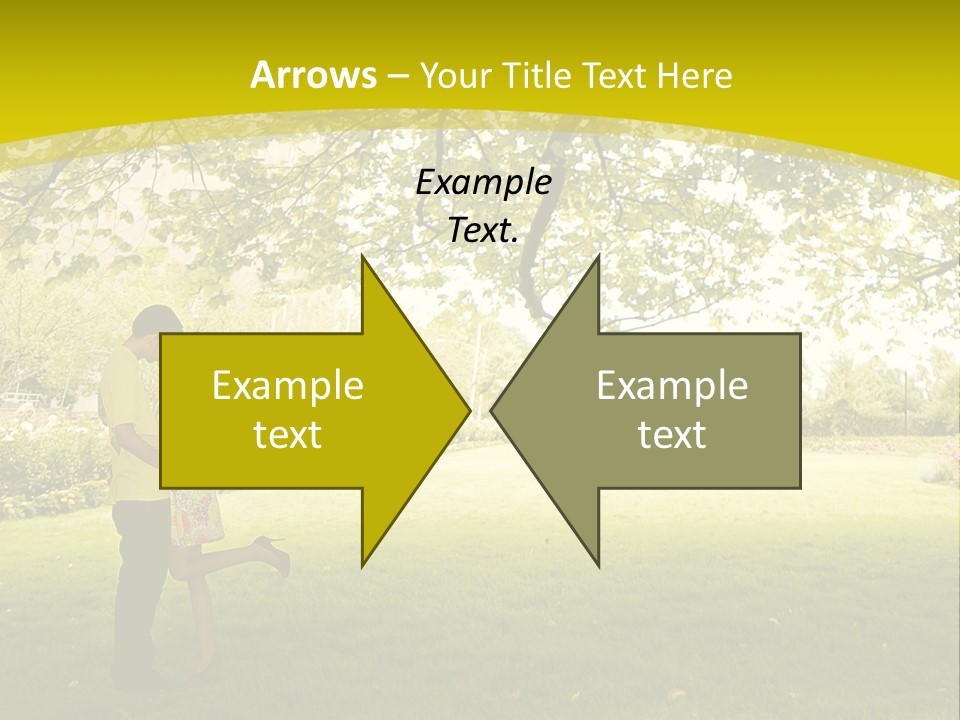 Arrows – Your Title Text Here

Example Text.

Example text

Example text